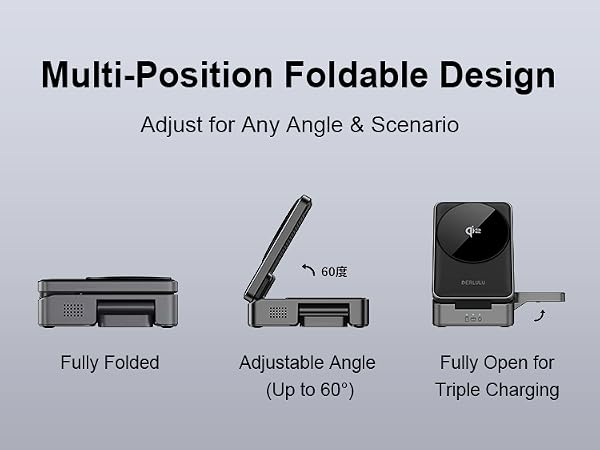 Multi-Position Foldable Design

Adjust for Any Angle & Scenario

60度

BERLULU

Fully Folded

Adjustable Angle (Up to 60°)

Fully Open for Triple Charging